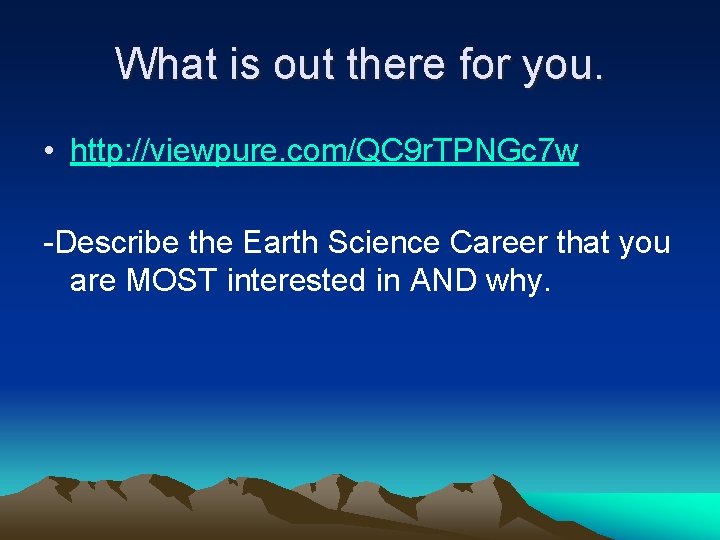 What is out there for you.

• http://viewpure.com/QC9rTPNGc7w

-Describe the Earth Science Career that you are MOST interested in AND why.